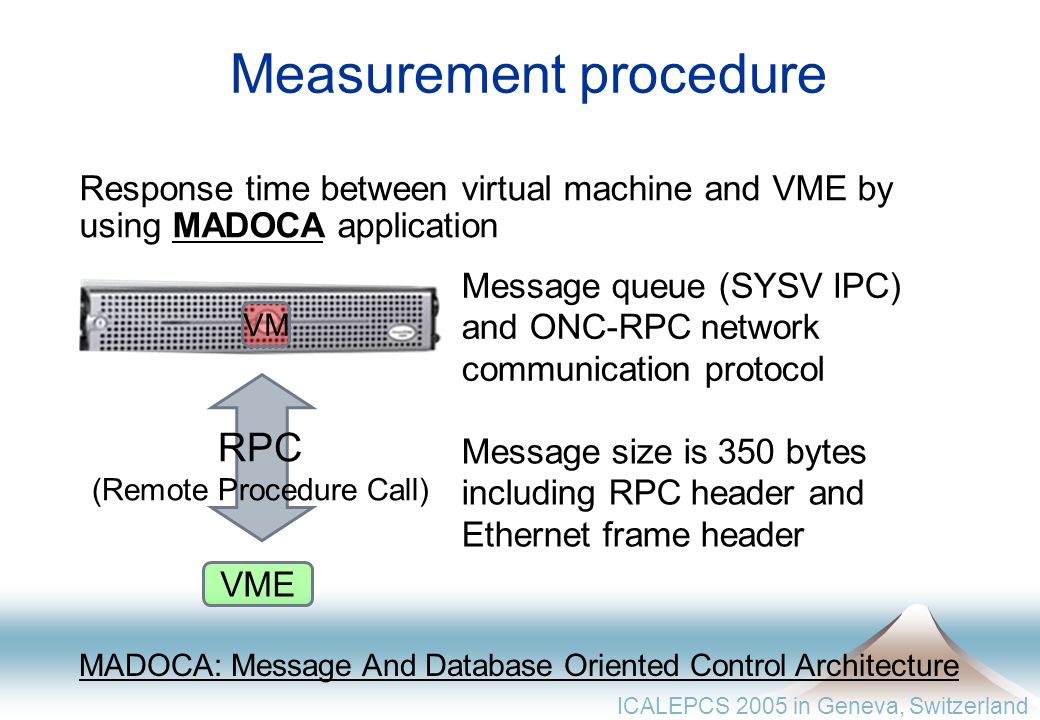 Measurement procedure

Response time between virtual machine and VME by using MADOCA application

VM

RPC
(Remote Procedure Call)

VME

Message queue (SYSV IPC) and ONC-RPC network communication protocol

Message size is 350 bytes including RPC header and Ethernet frame header

MADOCA: Message And Database Oriented Control Architecture

ICALEPCS 2005 in Geneva, Switzerland